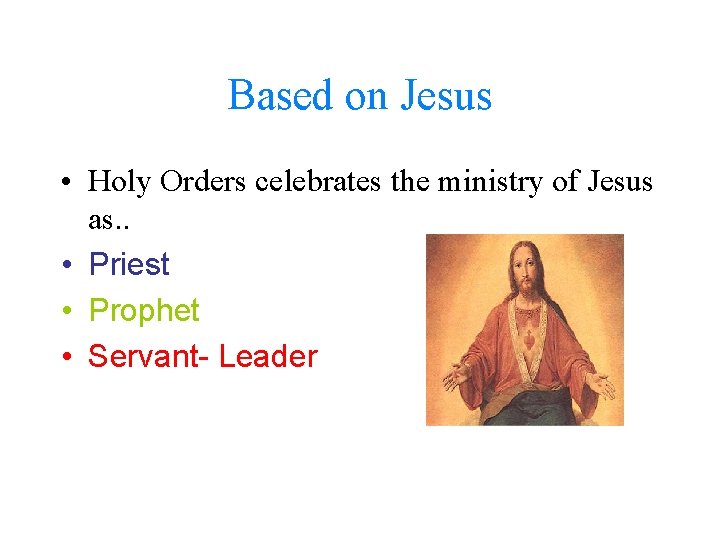 Based on Jesus

• Holy Orders celebrates the ministry of Jesus as..
• Priest
• Prophet
• Servant- Leader